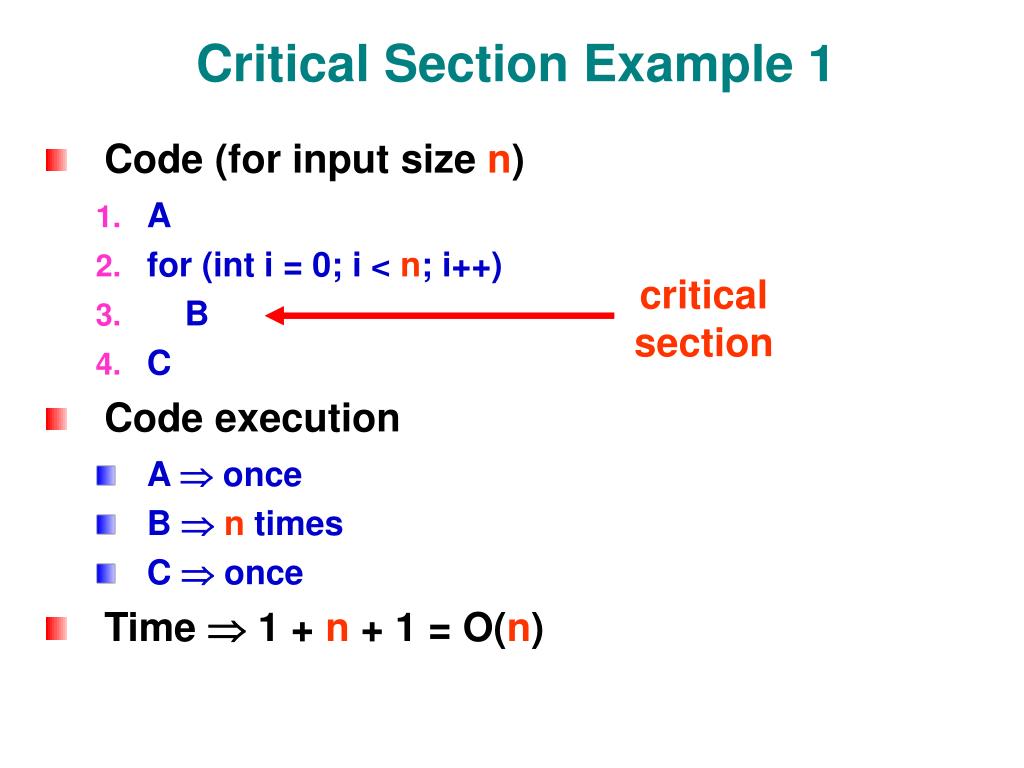 Critical Section Example 1

Code (for input size n)

1. A
2. for (int i = 0; i < n; i++)
3. B
4. C

critical section

Code execution

A $\Rightarrow$ once
B $\Rightarrow$ n times
C $\Rightarrow$ once

Time $\Rightarrow$ 1 + n + 1 = O(n)